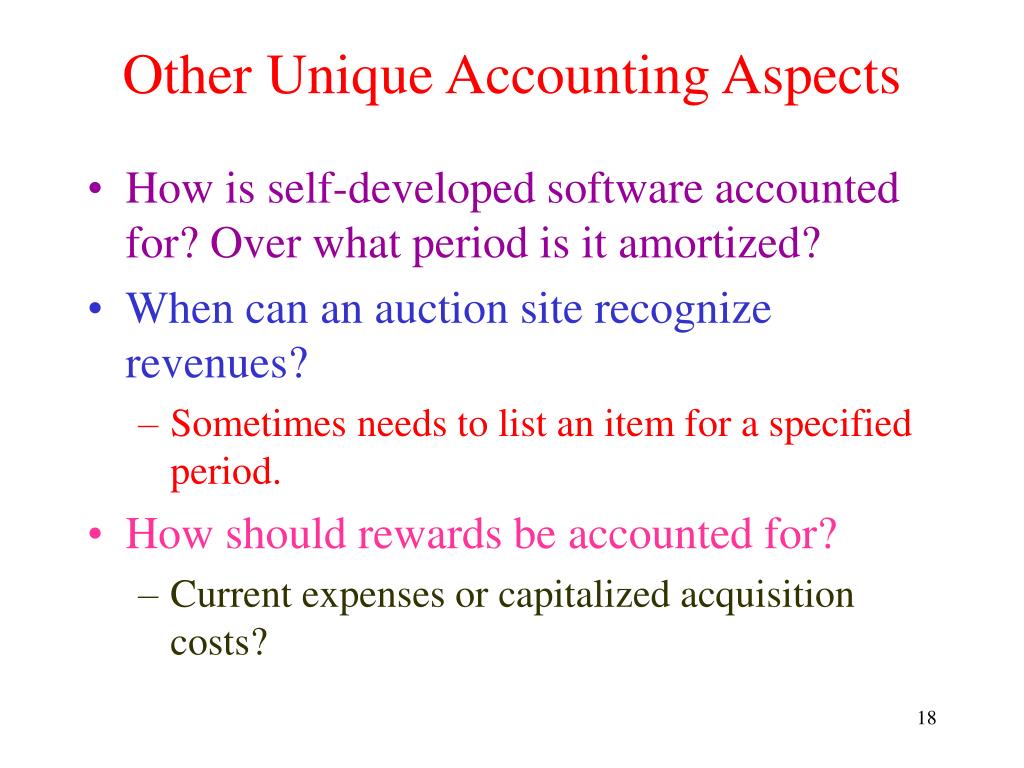 Other Unique Accounting Aspects

• How is self-developed software accounted for? Over what period is it amortized?
• When can an auction site recognize revenues?
– Sometimes needs to list an item for a specified period.
• How should rewards be accounted for?
– Current expenses or capitalized acquisition costs?

18